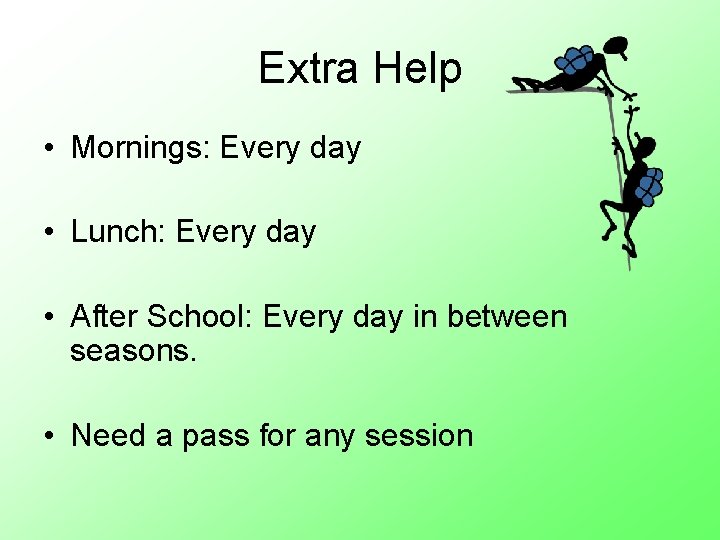 Extra Help

• Mornings: Every day

• Lunch: Every day

• After School: Every day in between seasons.

• Need a pass for any session